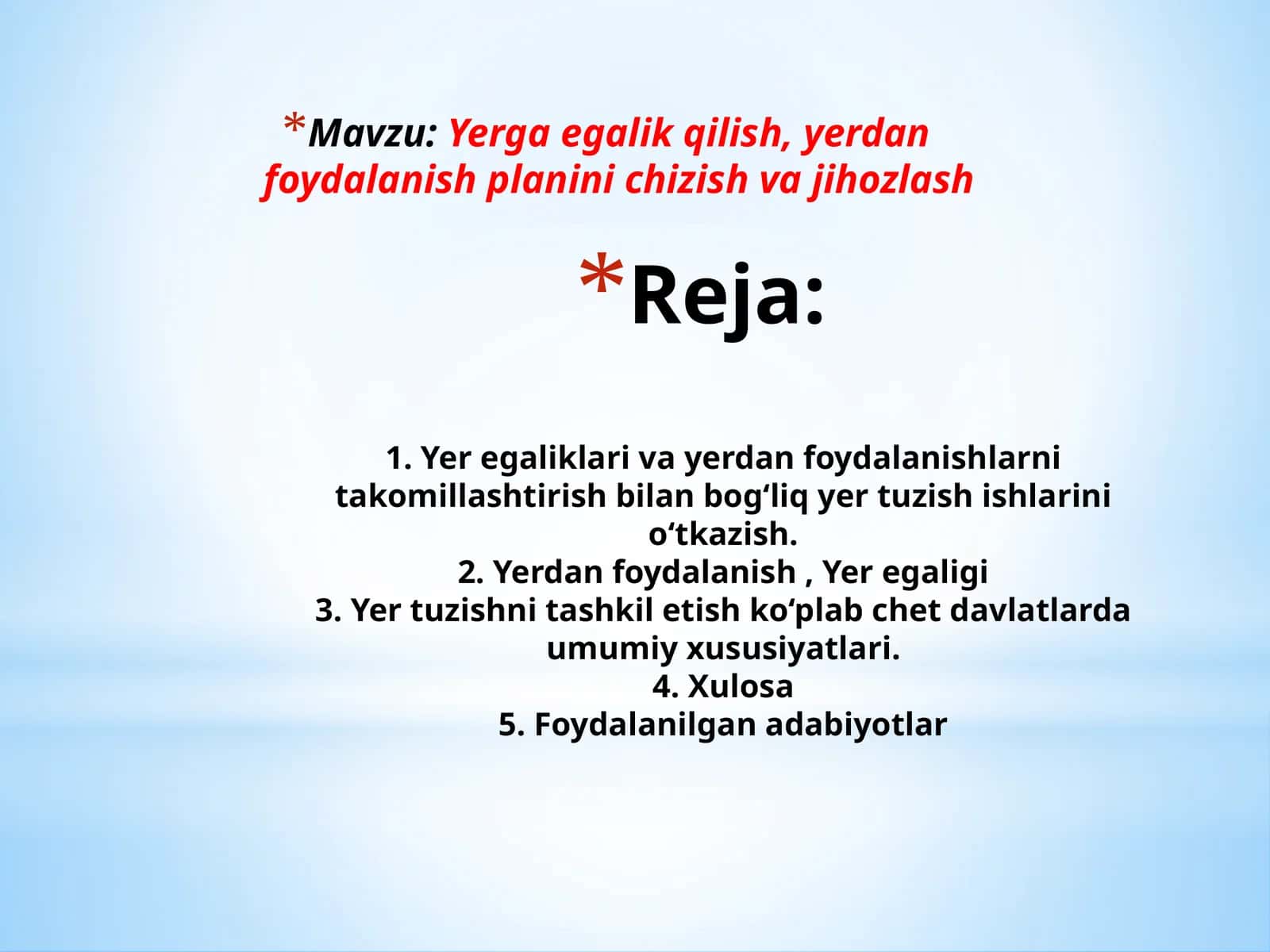 *Mavzu: Yerga egalik qilish, yerdan foydalanish planini chizish va jihozlash

*Reja:

1. Yer egaliklari va yerdan foydalanishlarni takomillashtirish bilan bog‘liq yer tuzish ishlarini o‘tkazish.
2. Yerdan foydalanish , Yer egaligi
3. Yer tuzishni tashkil etish ko‘plab chet davlatlarda umumiy xususiyatlari.
4. Xulosa
5. Foydalanilgan adabiyotlar